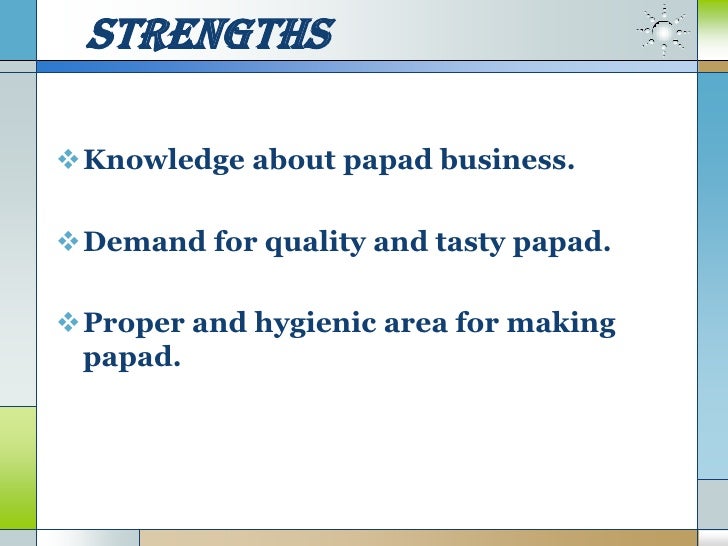 STRENGTHS

❖ Knowledge about papad business.

❖ Demand for quality and tasty papad.

❖ Proper and hygienic area for making papad.